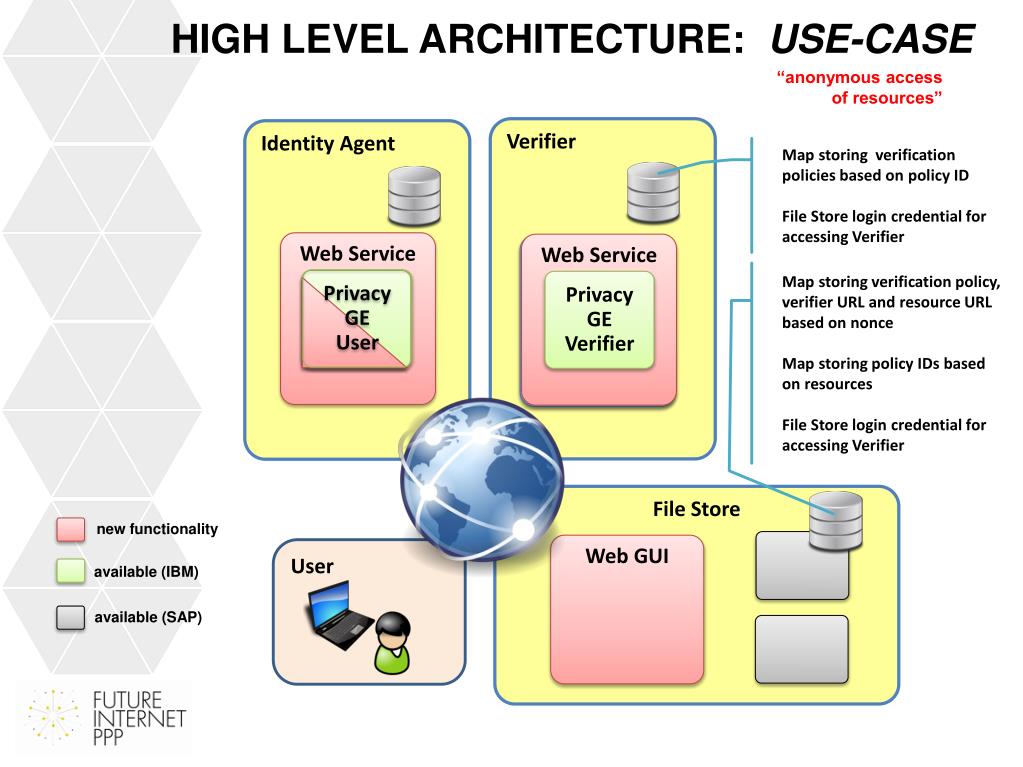 HIGH LEVEL ARCHITECTURE: USE-CASE

“anonymous access of resources”

Identity Agent

Web Service

Privacy GE User

Verifier

Web Service

Privacy GE Verifier

Map storing verification policies based on policy ID

File Store login credential for accessing Verifier

Map storing verification policy, verifier URL and resource URL based on nonce

Map storing policy IDs based on resources

File Store login credential for accessing Verifier

File Store

Web GUI

User

new functionality

available (IBM)

available (SAP)

FUTURE INTERNET PPP